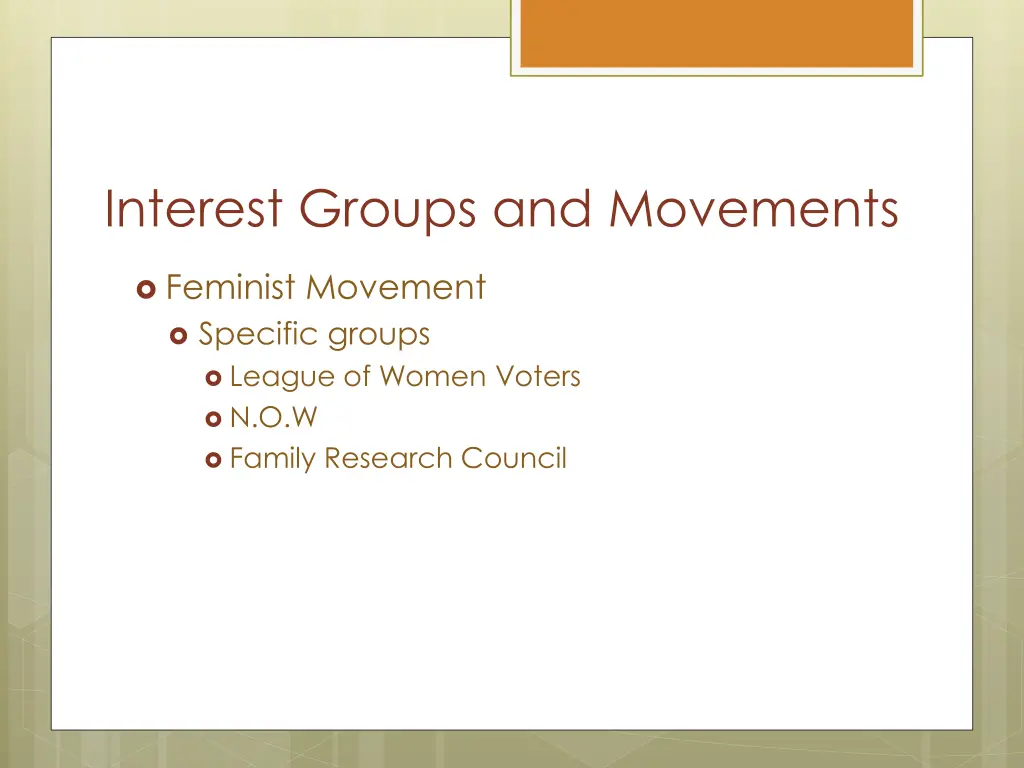 Interest Groups and Movements

Feminist Movement
Specific groups
League of Women Voters
N.O.W
Family Research Council